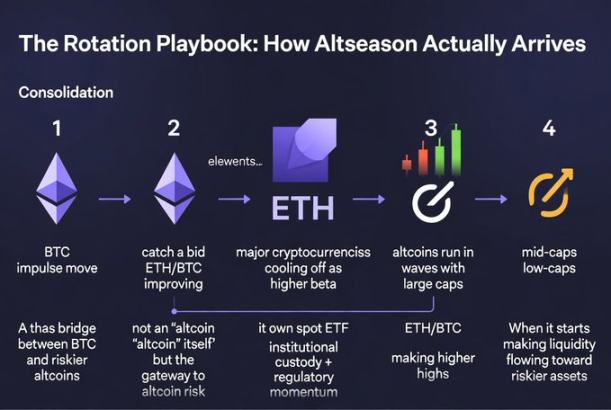 The Rotation Playbook: How Altseason Actually Arrives

Consolidation

1

2

elewents...

ETH

3

4

BTC impulse move

catch a bid ETH/BTC improving

major cryptocurrenciss cooling off as higher beta

altcoins run in waves with large caps

mid-caps low-caps

A thas bridge between BTC and riskier altcoins

not an "altcoin "altcoin" itself' but the gateway to altcoin risk

it own spot ETF institutional custody + regulatory momentum

ETH/BTC

making higher highs

When it starts making liquidity flowing toward riskier assets